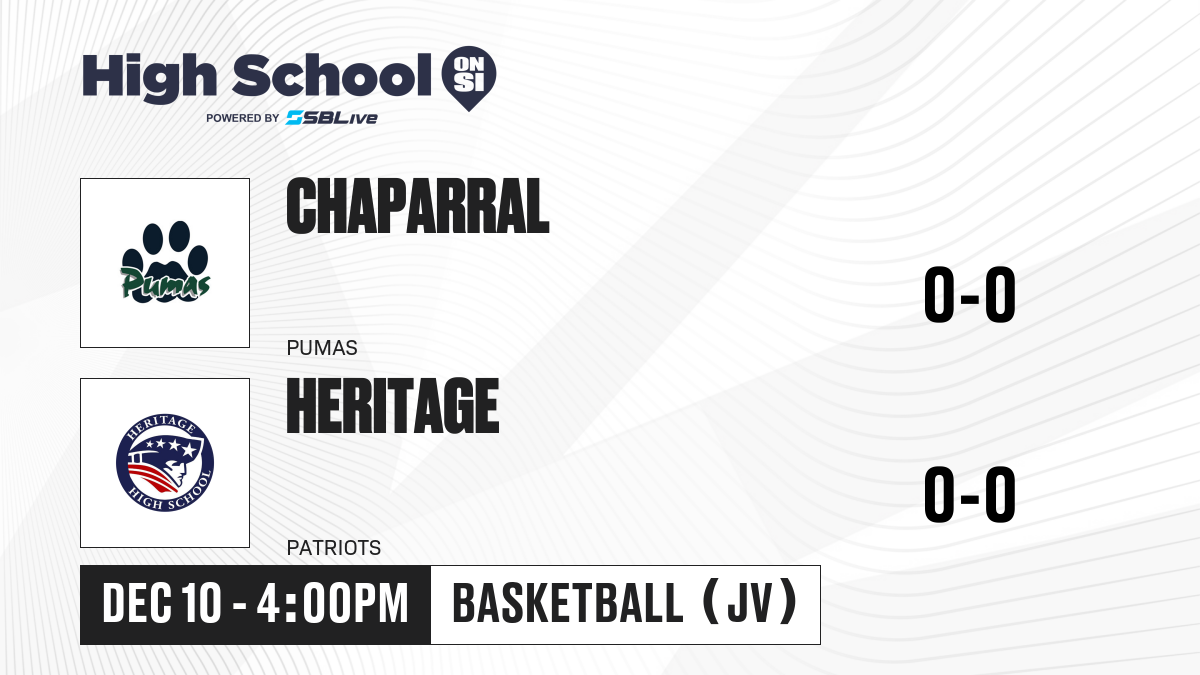 High School ON SI
POWERED BY SBLive

Pumas

CHAPARRAL

PUMAS

0-0

HERITAGE HIGH SCHOOL

HERITAGE

PATRIOTS

0-0

DEC 10 - 4:00PM

BASKETBALL (JV)